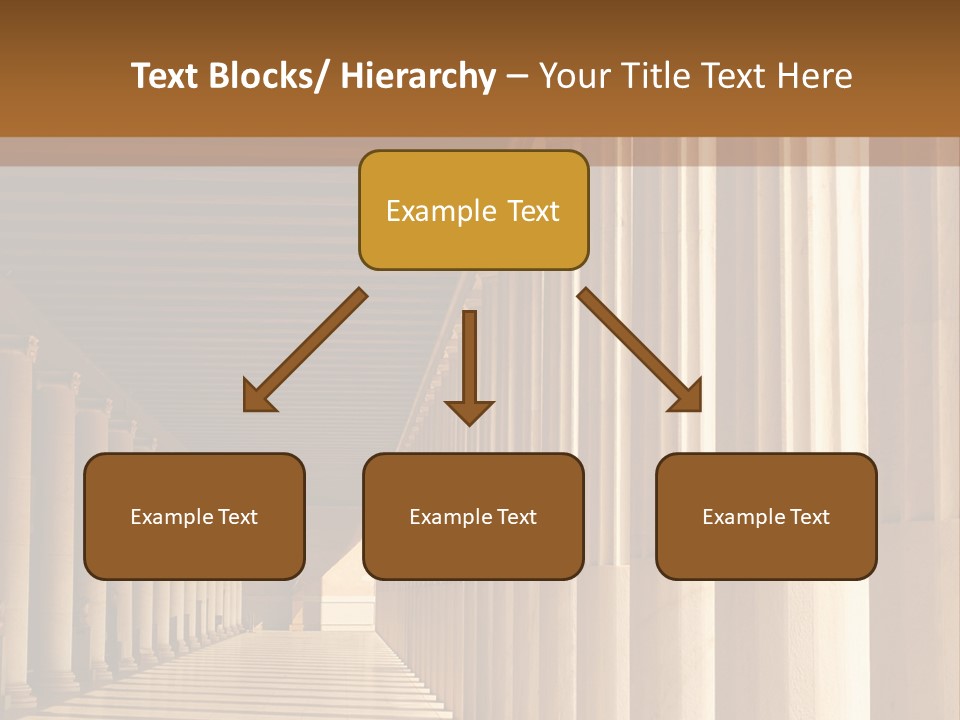 Text Blocks/ Hierarchy – Your Title Text Here

Example Text

Example Text

Example Text

Example Text